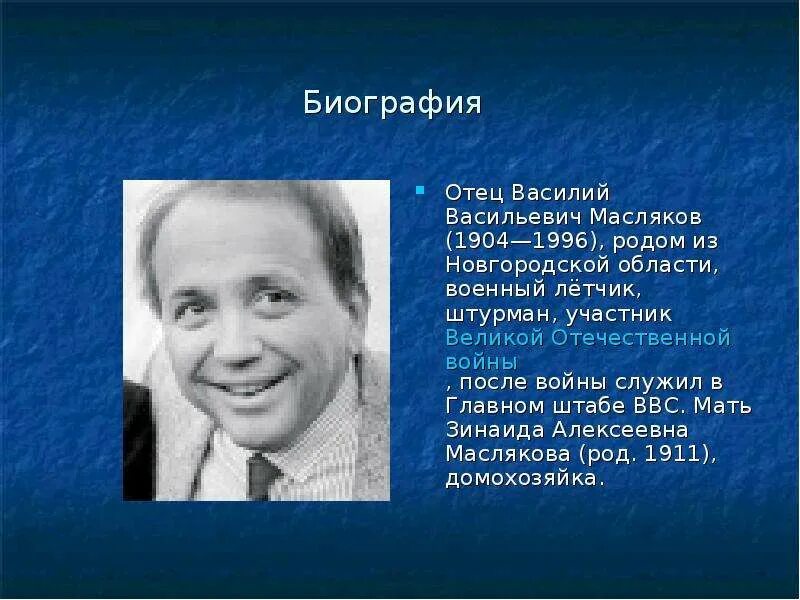 Биография

Отец Василий Васильевич Масляков (1904—1996), родом из Новгородской области, военный лётчик, штурман, участник Великой Отечественной войны , после войны служил в Главном штабе ВВС. Мать Зинаида Алексеевна Маслякова (род. 1911), домохозяйка.